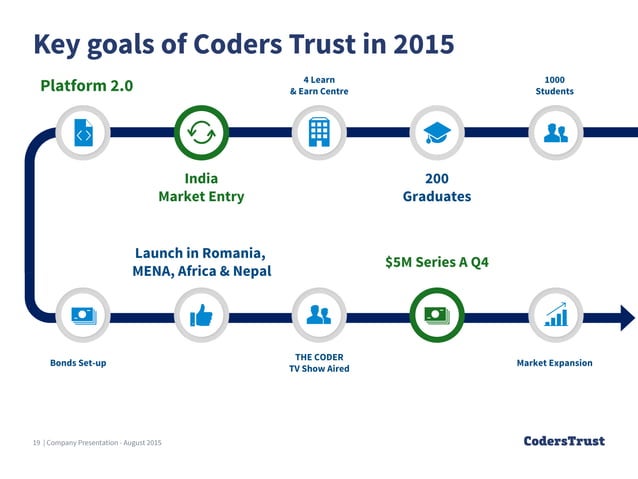 Key goals of Coders Trust in 2015

Platform 2.0

4 Learn
& Earn Centre

1000
Students

India
Market Entry

200
Graduates

Launch in Romania,
MENA, Africa & Nepal

$5M Series A Q4

Bonds Set-up

THE CODER
TV Show Aired

Market Expansion

19 | Company Presentation - August 2015

CodersTrust